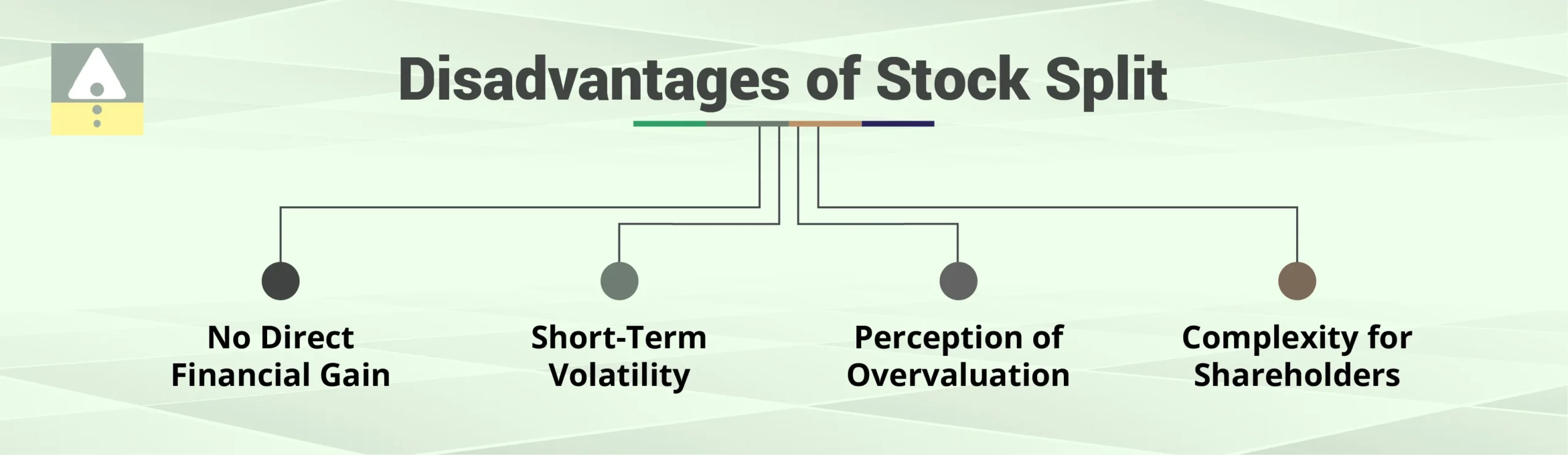 Disadvantages of Stock Split

No Direct Financial Gain

Short-Term Volatility

Perception of Overvaluation

Complexity for Shareholders